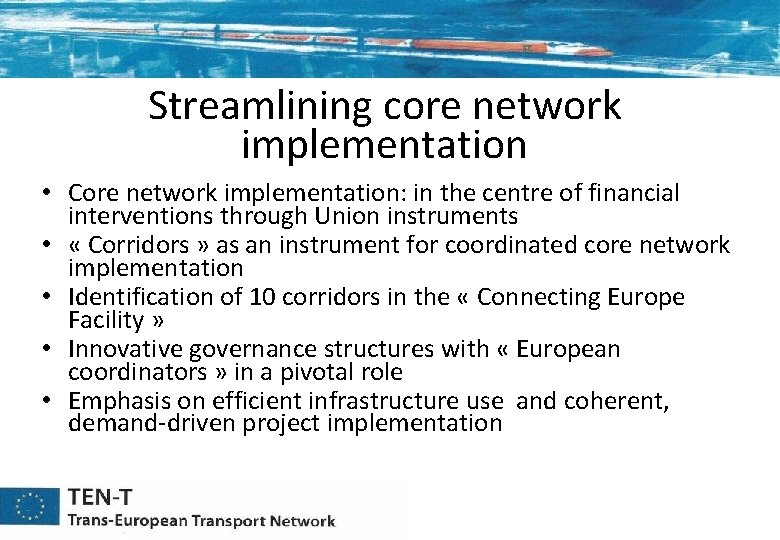 Streamlining core network implementation

• Core network implementation: in the centre of financial interventions through Union instruments
• « Corridors » as an instrument for coordinated core network implementation
• Identification of 10 corridors in the « Connecting Europe Facility »
• Innovative governance structures with « European coordinators » in a pivotal role
• Emphasis on efficient infrastructure use and coherent, demand-driven project implementation

TEN-T
Trans-European Transport Network